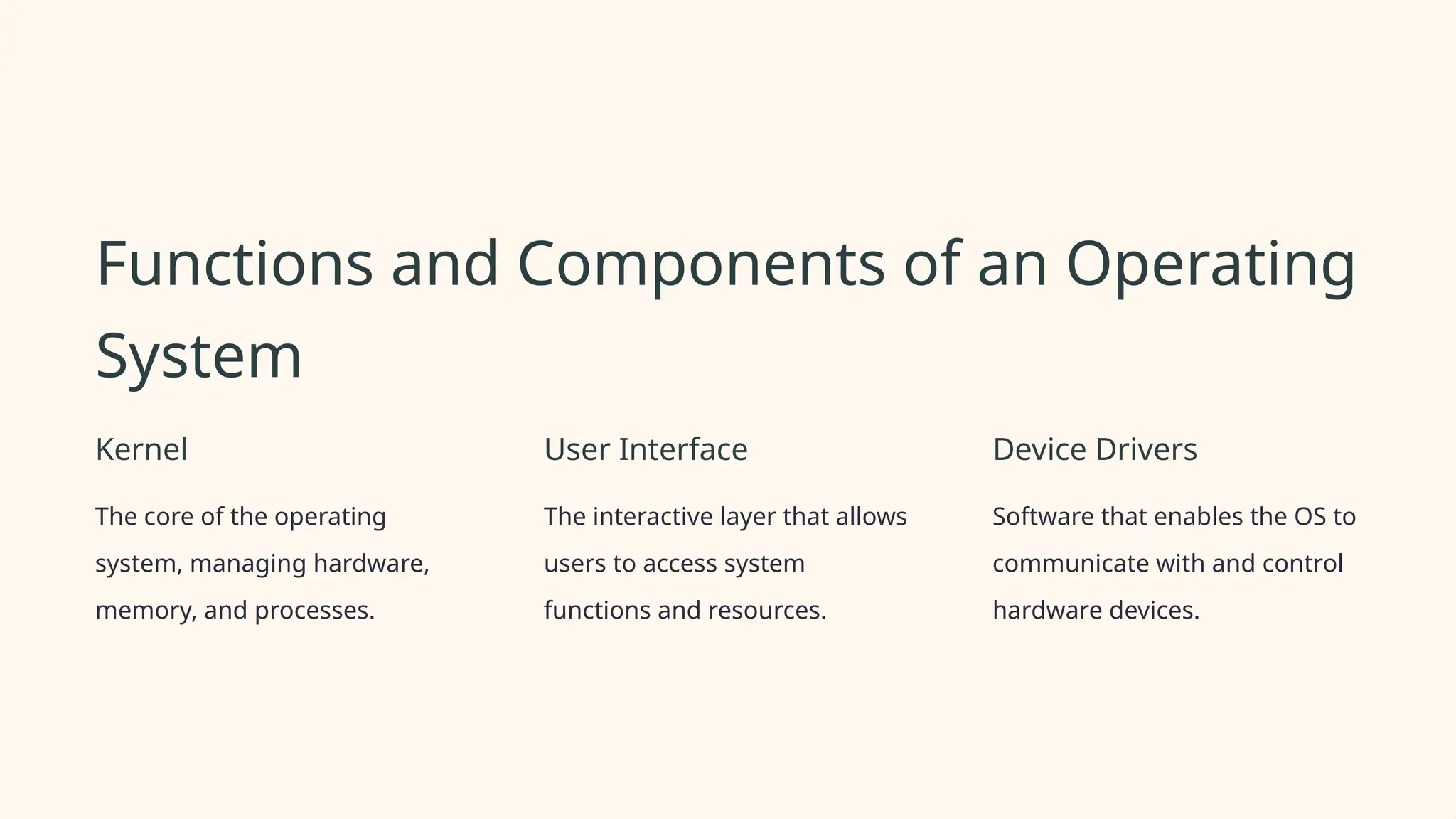 Functions and Components of an Operating System

Kernel

The core of the operating system, managing hardware, memory, and processes.

User Interface

The interactive layer that allows users to access system functions and resources.

Device Drivers

Software that enables the OS to communicate with and control hardware devices.